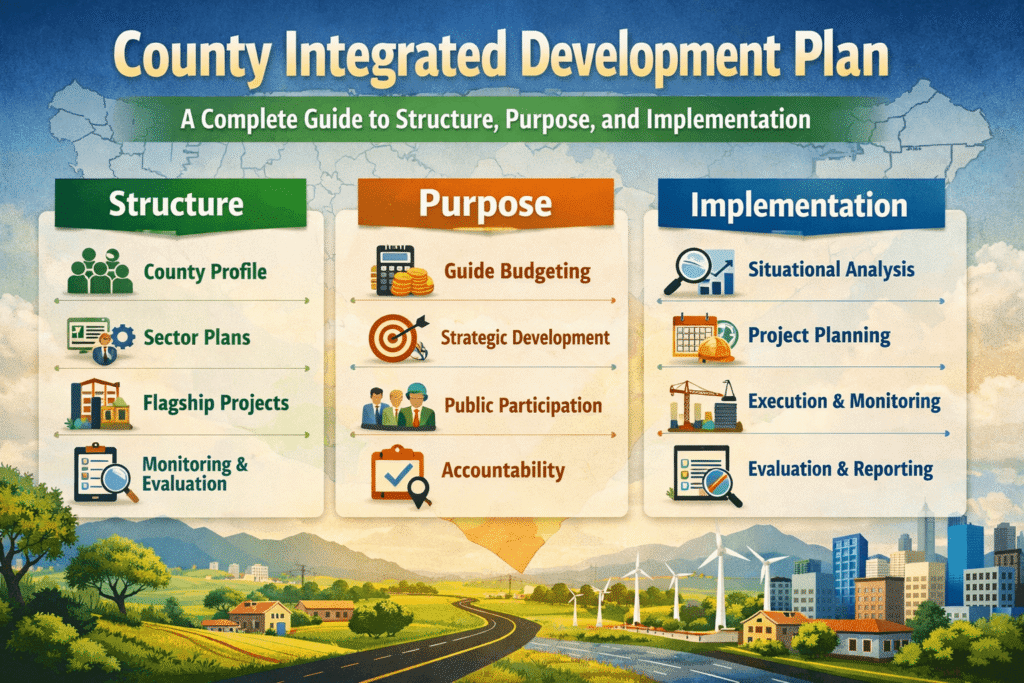 County Integrated Development Plan

A Complete Guide to Structure, Purpose, and Implementation

Structure

County Profile

Sector Plans

Flagship Projects

Monitoring & Evaluation

Purpose

Guide Budgeting

Strategic Development

Public Participation

Accountability

Implementation

Situational Analysis

Project Planning

Execution & Monitoring

Evaluation & Reporting